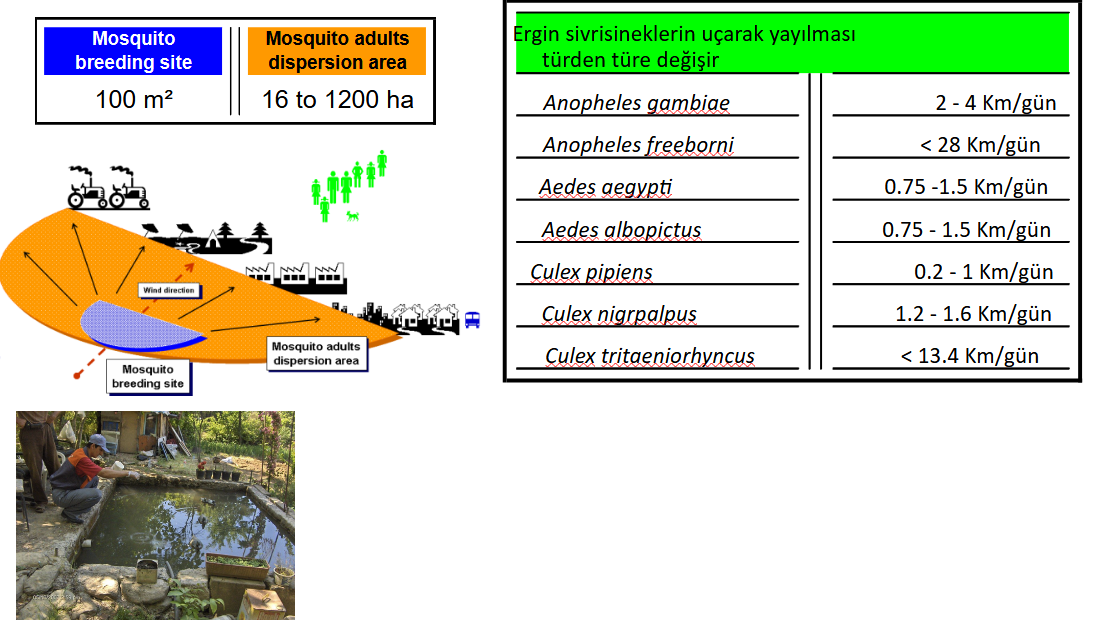 | Mosquito breeding site | Mosquito adults dispersion area |
|---|---|
| 100 m² | 16 to 1200 ha |

Wind direction

Mosquito adults dispersion area

Mosquito breeding site

Ergin sivrisineklerin uçarak yayılması türden türe değişir

| | |
|---|---|
| Anopheles gambiae | 2 - 4 Km/gün |
| Anopheles freeborni | < 28 Km/gün |
| Aedes aegypti | 0.75 -1.5 Km/gün |
| Aedes albopictus | 0.75 - 1.5 Km/gün |
| Culex pipiens | 0.2 - 1 Km/gün |
| Culex nigrpalpus | 1.2 - 1.6 Km/gün |
| Culex tritaeniorhyncus | < 13.4 Km/gün |